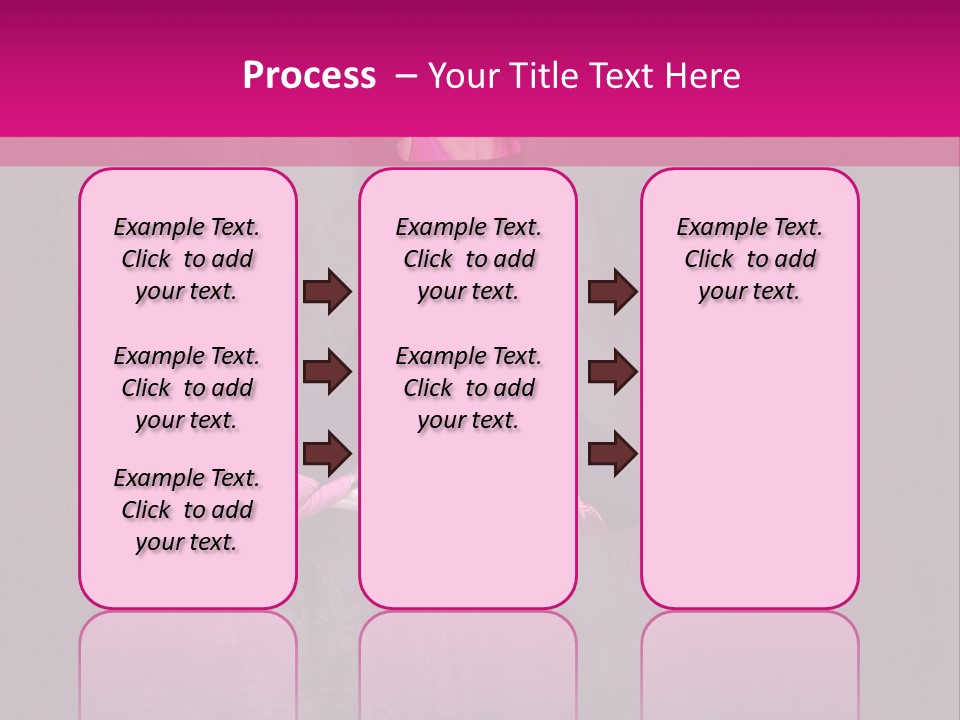 Process – Your Title Text Here

Example Text. Click to add your text.

Example Text. Click to add your text.

Example Text. Click to add your text.

Example Text. Click to add your text.

Example Text. Click to add your text.

Example Text. Click to add your text.